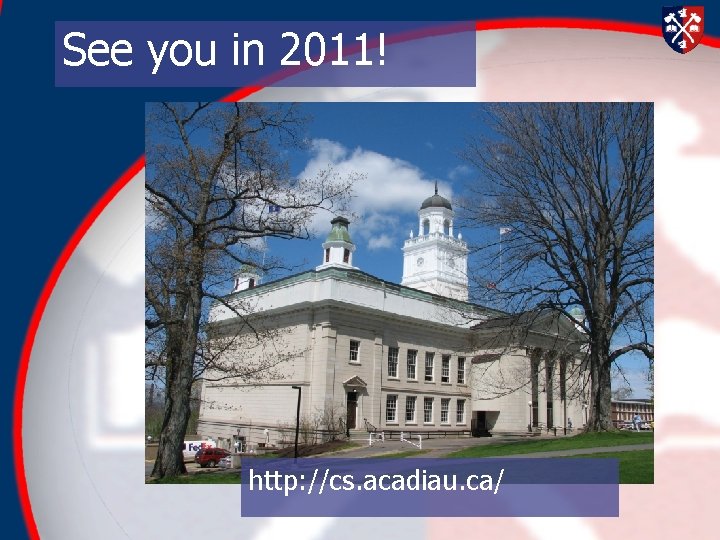 See you in 2011!

FedEx

http://cs.acadiau.ca/